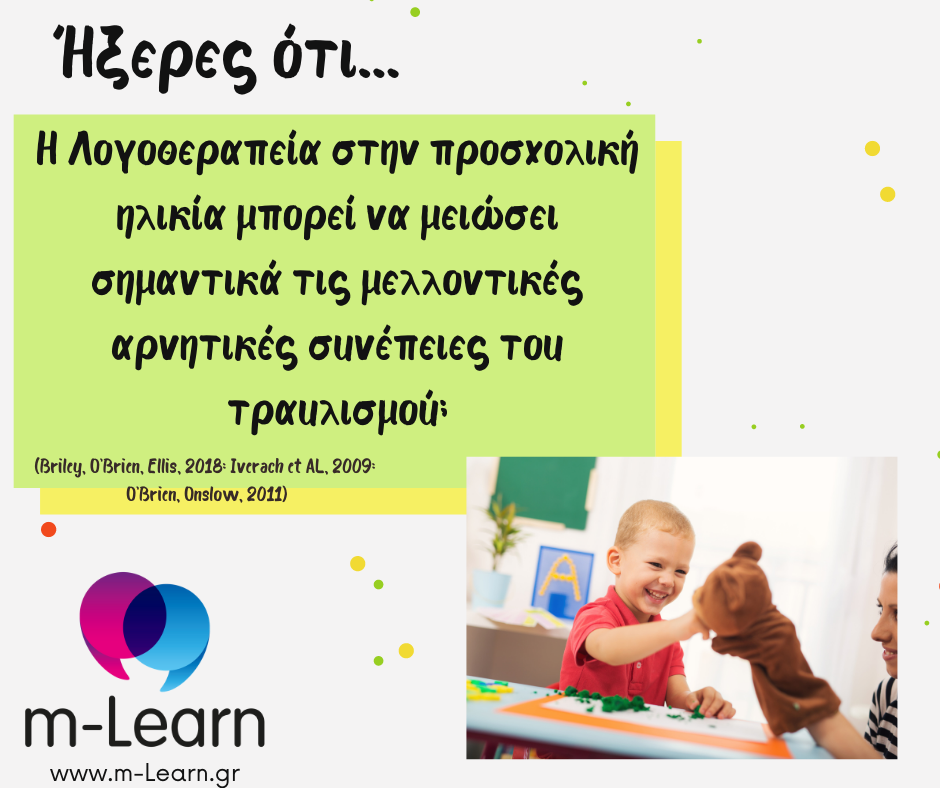 Ήξερες ότι...

Η Λογοθεραπεία στην προσχολική ηλικία μπορεί να μειώσει σημαντικά τις μελλοντικές αρνητικές συνέπειες του τραυλισμού;

(Briley, O'Brien, Ellis, 2018; Iverach et AL, 2009; O'Brien, Onslow, 2011)

A

m-Learn

www.m-Learn.gr